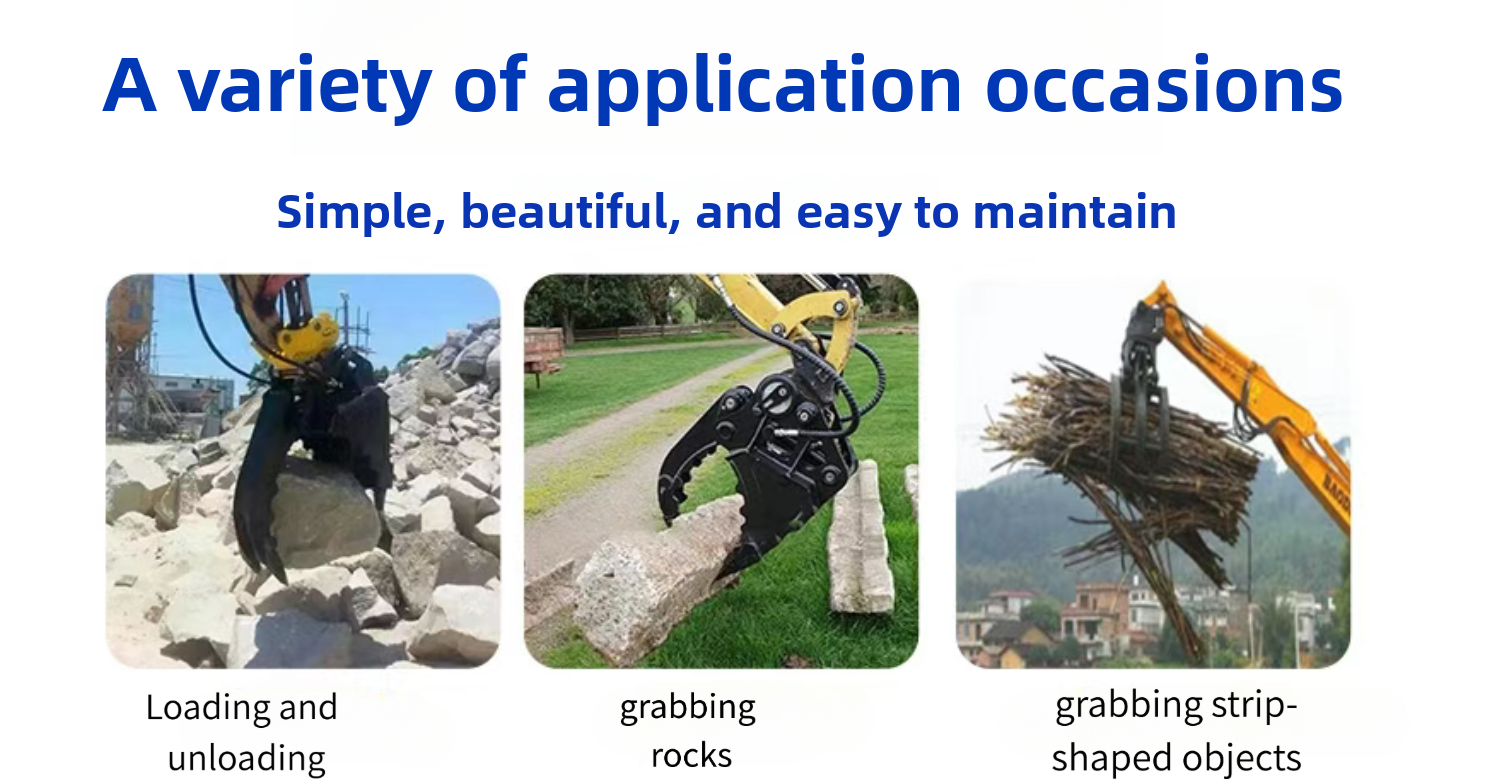 A variety of application occasions

Simple, beautiful, and easy to maintain

Loading and unloading

grabbing rocks

grabbing strip-shaped objects